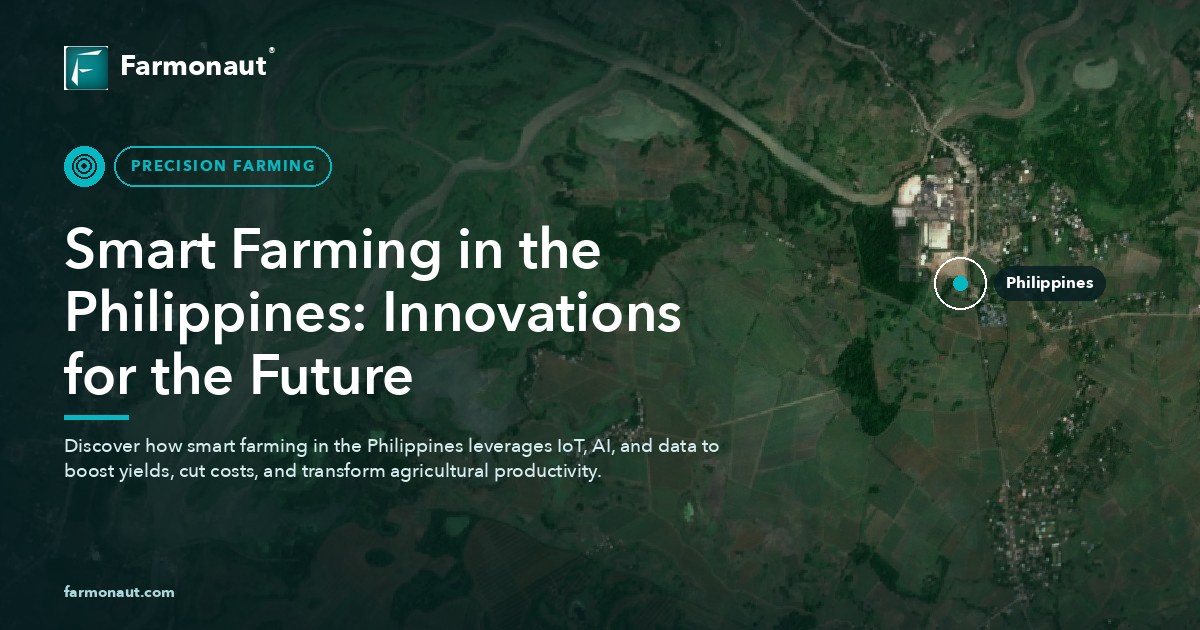 Farmonaut®

PRECISION FARMING

Smart Farming in the Philippines: Innovations for the Future

Discover how smart farming in the Philippines leverages IoT, AI, and data to boost yields, cut costs, and transform agricultural productivity.

Philippines

farmonaut.com